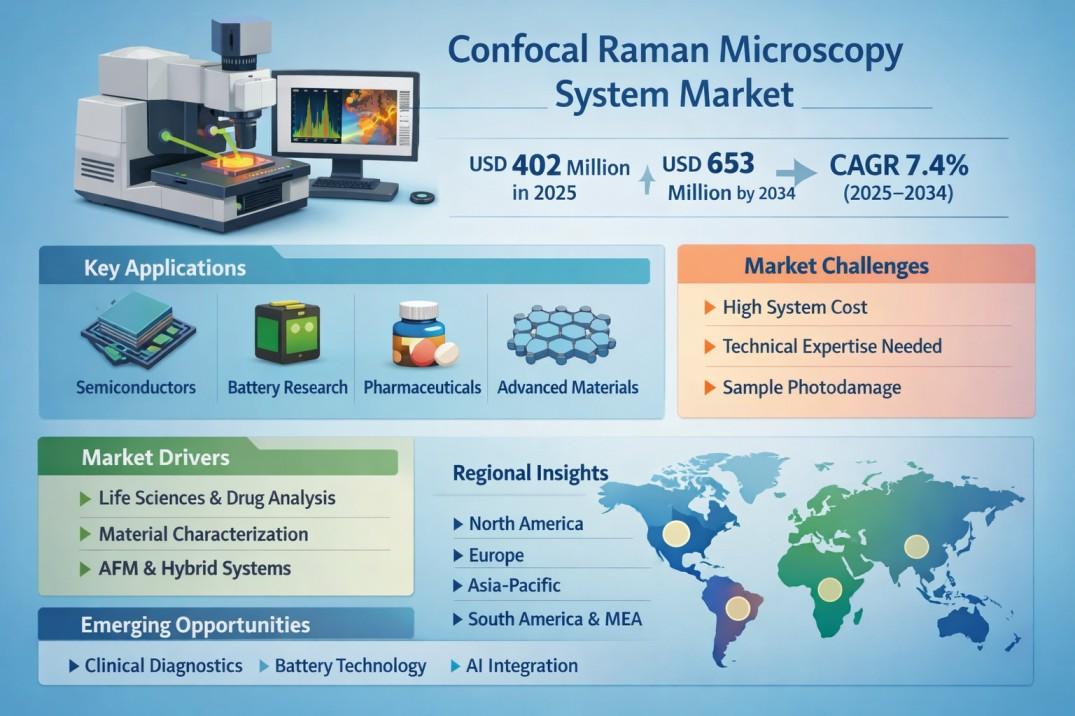 Confocal Raman Microscopy System Market

USD 402 Million in 2025

USD 653 Million by 2034

CAGR 7.4% (2025–2034)

Key Applications

Semiconductors

Battery Research

Pharmaceuticals

Advanced Materials

Market Challenges

High System Cost

Technical Expertise Needed

Sample Photodamage

Market Drivers

Life Sciences & Drug Analysis

Material Characterization

AFM & Hybrid Systems

Regional Insights

North America

Europe

Asia-Pacific

South America & MEA

Emerging Opportunities

Clinical Diagnostics

Battery Technology

AI Integration